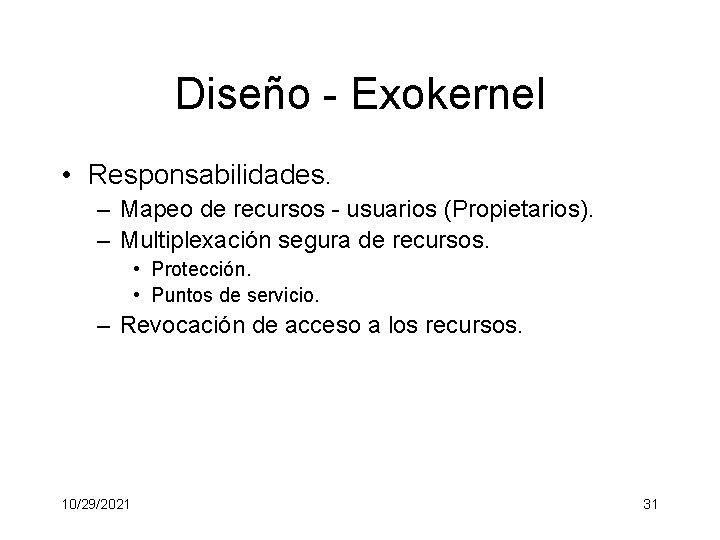 Diseño - Exokernel

• Responsabilidades.
– Mapeo de recursos - usuarios (Propietarios).
– Multiplexación segura de recursos.
• Protección.
• Puntos de servicio.
– Revocación de acceso a los recursos.

10/29/2021

31